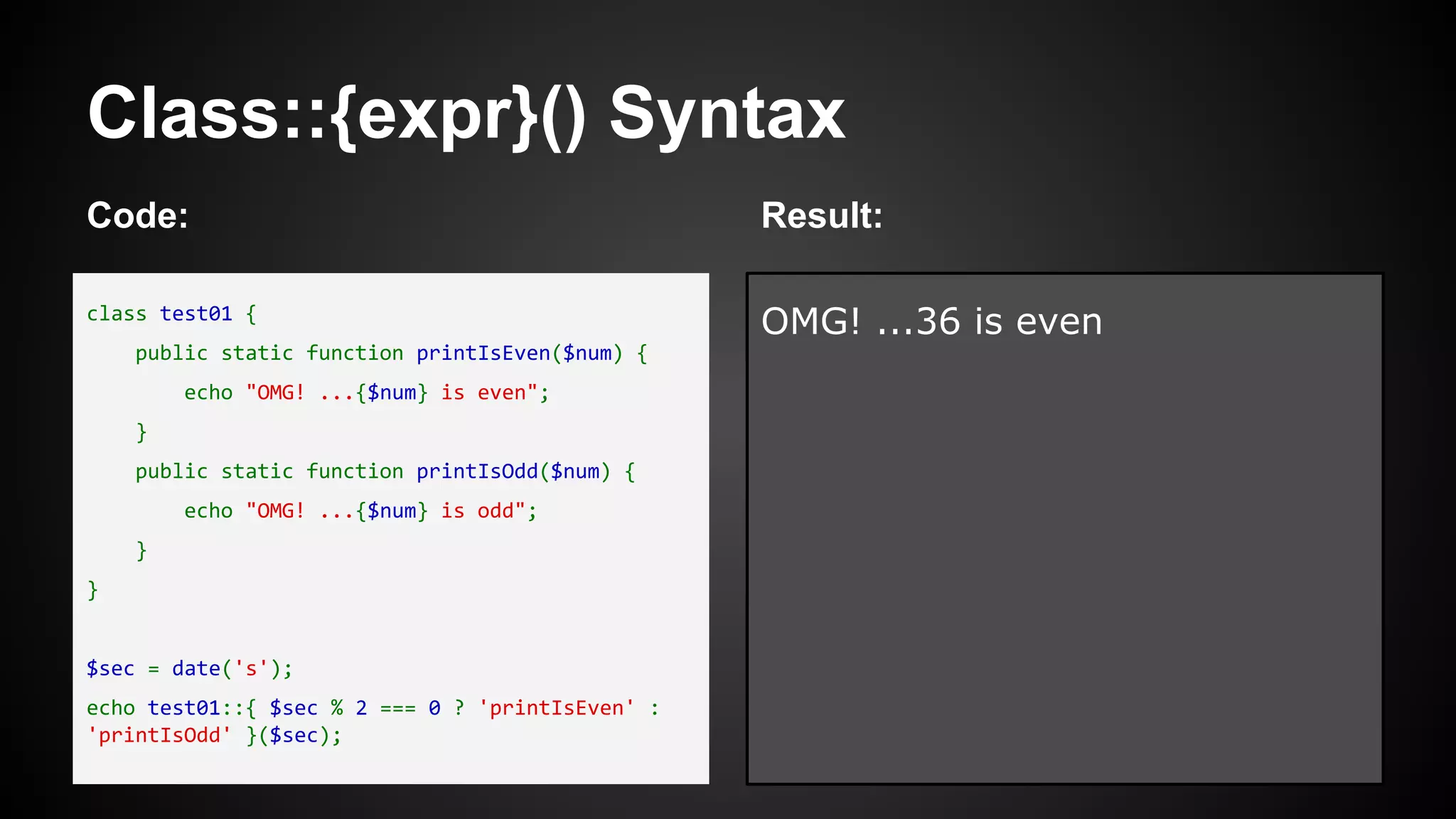 Class::{expr}() Syntax

Code:

class test01 {
    public static function printIsEven($num) {
        echo "OMG! ...{$num} is even";
    }
    public static function printIsOdd($num) {
        echo "OMG! ...{$num} is odd";
    }
}

$sec = date('s');
echo test01::{ $sec % 2 === 0 ? 'printIsEven' : 'printIsOdd' }($sec);

Result:

OMG! ...36 is even